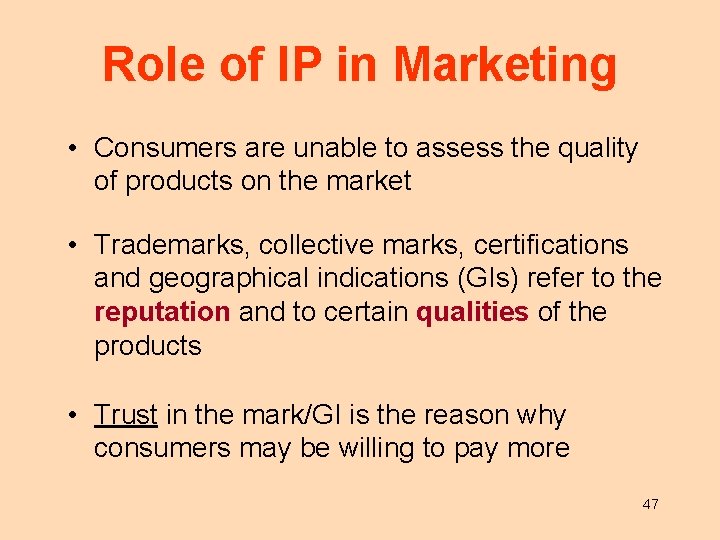 Role of IP in Marketing

• Consumers are unable to assess the quality of products on the market

• Trademarks, collective marks, certifications and geographical indications (GIs) refer to the reputation and to certain qualities of the products

• Trust in the mark/GI is the reason why consumers may be willing to pay more

47